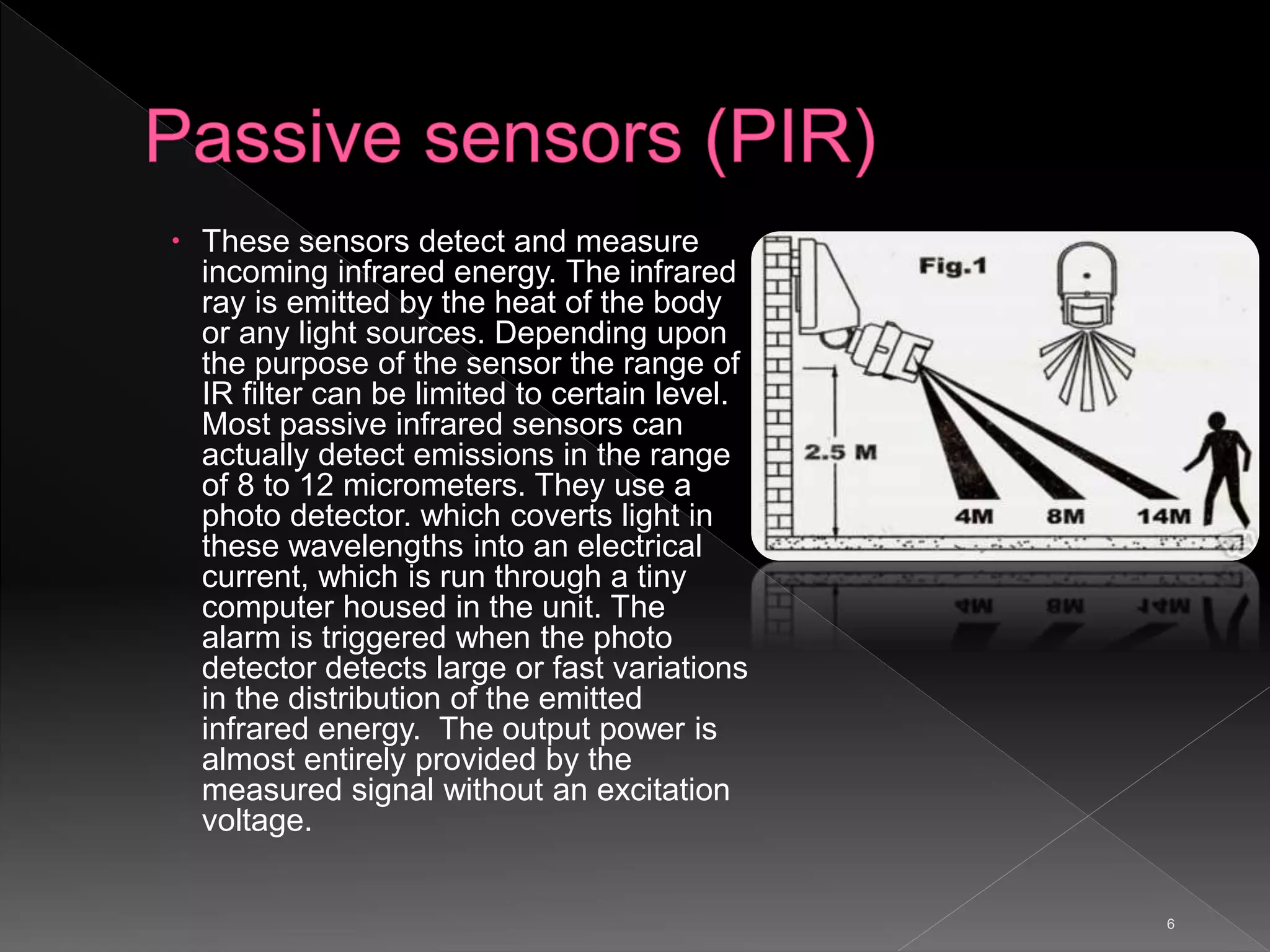 Passive sensors (PIR)

• These sensors detect and measure incoming infrared energy. The infrared ray is emitted by the heat of the body or any light sources. Depending upon the purpose of the sensor the range of IR filter can be limited to certain level. Most passive infrared sensors can actually detect emissions in the range of 8 to 12 micrometers. They use a photo detector. which coverts light in these wavelengths into an electrical current, which is run through a tiny computer housed in the unit. The alarm is triggered when the photo detector detects large or fast variations in the distribution of the emitted infrared energy. The output power is almost entirely provided by the measured signal without an excitation voltage.

Fig.1

2.5 M

4M

8M

14M

6